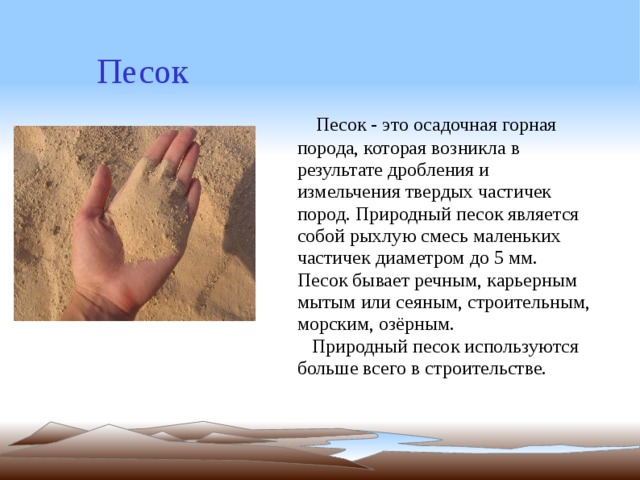 Песок

Песок - это осадочная горная порода, которая возникла в результате дробления и измельчения твердых частичек пород. Природный песок является собой рыхлую смесь маленьких частичек диаметром до 5 мм. Песок бывает речным, карьерным мытым или сеяным, строительным, морским, озёрным.

Природный песок используются больше всего в строительстве.